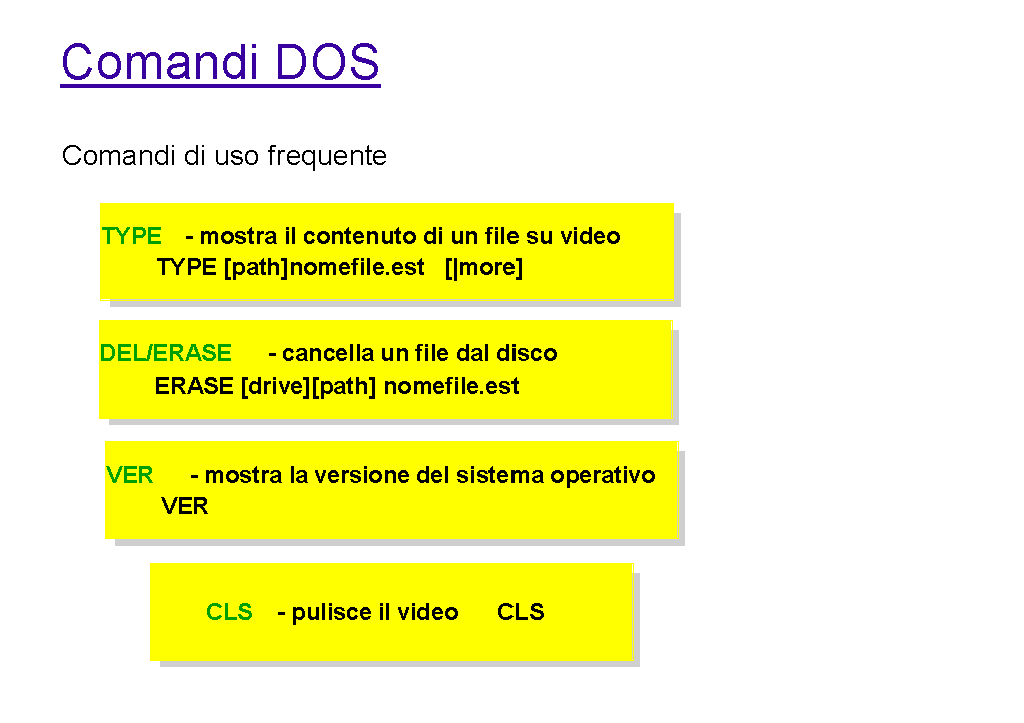 Comandi DOS

Comandi di uso frequente

TYPE - mostra il contenuto di un file su video
TYPE [path]nomefile.est [|more]

DEL/ERASE - cancella un file dal disco
ERASE [drive][path] nomefile.est

VER - mostra la versione del sistema operativo
VER

CLS - pulisce il video CLS